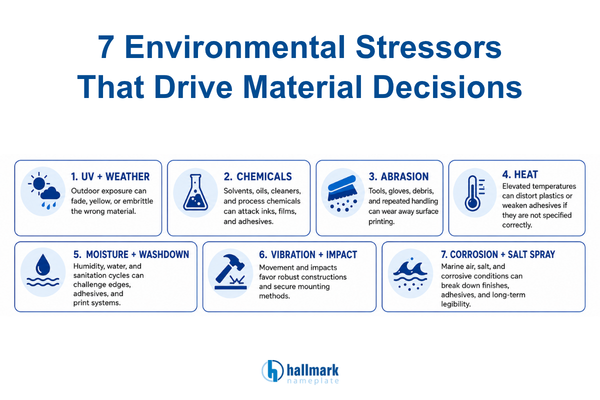 7 Environmental Stressors That Drive Material Decisions

1. UV + WEATHER
Outdoor exposure can fade, yellow, or embrittle the wrong material.

2. CHEMICALS
Solvents, oils, cleaners, and process chemicals can attack inks, films, and adhesives.

3. ABRASION
Tools, gloves, debris, and repeated handling can wear away surface printing.

4. HEAT
Elevated temperatures can distort plastics or weaken adhesives if they are not specified correctly.

5. MOISTURE + WASHDOWN
Humidity, water, and sanitation cycles can challenge edges, adhesives, and print systems.

6. VIBRATION + IMPACT
Movement and impacts favor robust constructions and secure mounting methods.

7. CORROSION + SALT SPRAY
Marine air, salt, and corrosive conditions can break down finishes, adhesives, and long-term legibility.

hallmark
nameplate